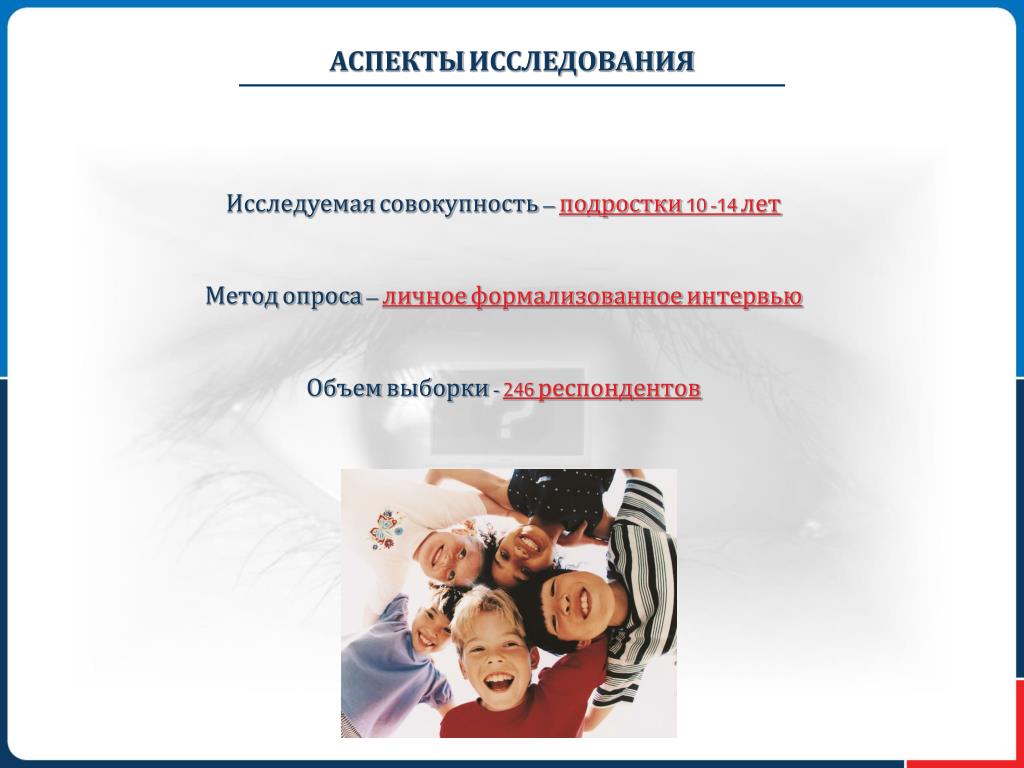 АСПЕКТЫ ИССЛЕДОВАНИЯ

Исследуемая совокупность – подростки 10 -14 лет

Метод опроса – личное формализованное интервью

Объем выборки - 246 респондентов